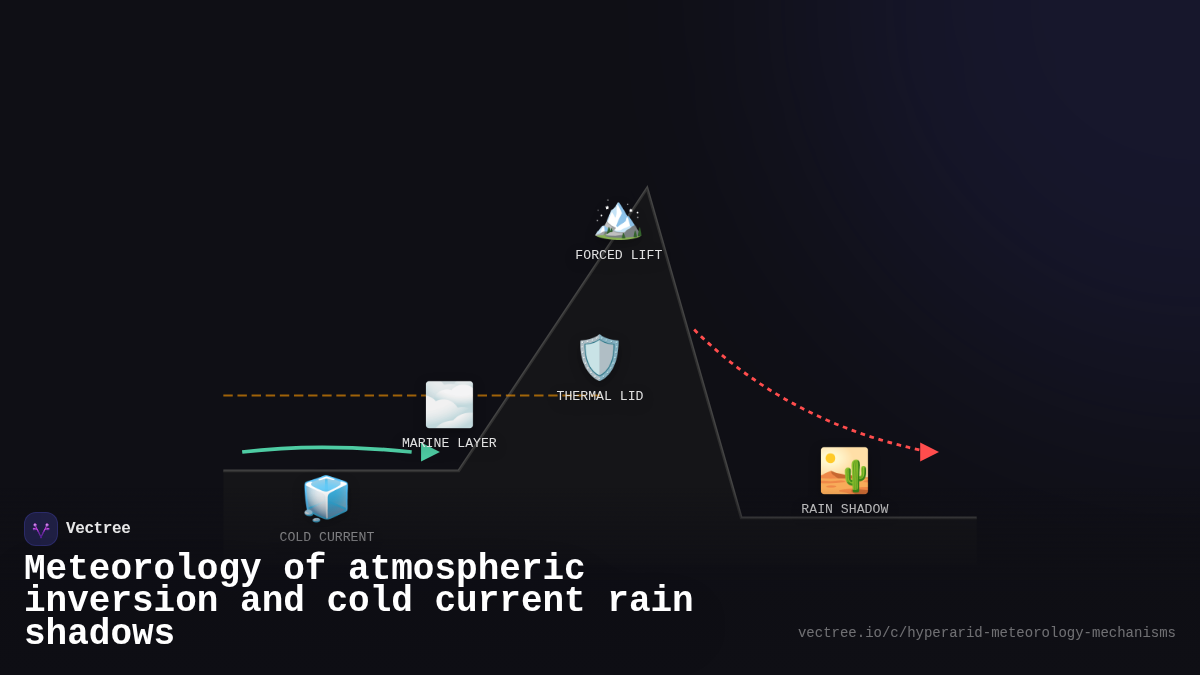 FORCED LIFT

THERMAL LID

MARINE LAYER

RAIN SHADOW

COLD CURRENT

Vectree

Meteorology of atmospheric inversion and cold current rain shadows

vectree.io/c/hyperarid-meteorology-mechanisms